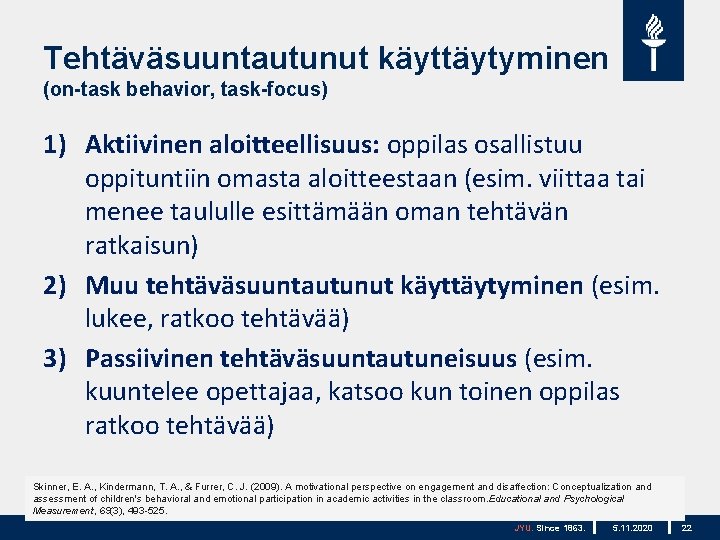 Tehtäväsuuntautunut käyttäytyminen
(on-task behavior, task-focus)

1) Aktiivinen aloitteellisuus: oppilas osallistuu oppituntiin omasta aloitteestaan (esim. viittaa tai menee taululle esittämään oman tehtävän ratkaisun)

2) Muu tehtäväsuuntautunut käyttäytyminen (esim. lukee, ratkoo tehtävää)

3) Passiivinen tehtäväsuuntautuneisuus (esim. kuuntelee opettajaa, katsoo kun toinen oppilas ratkoo tehtävää)

Skinner, E. A., Kindermann, T. A., & Furrer, C. J. (2009). A motivational perspective on engagement and disaffection: Conceptualization and assessment of children's behavioral and emotional participation in academic activities in the classroom. Educational and Psychological Measurement, 69(3), 493-525.

JYU. Since 1863. 5.11.2020 22